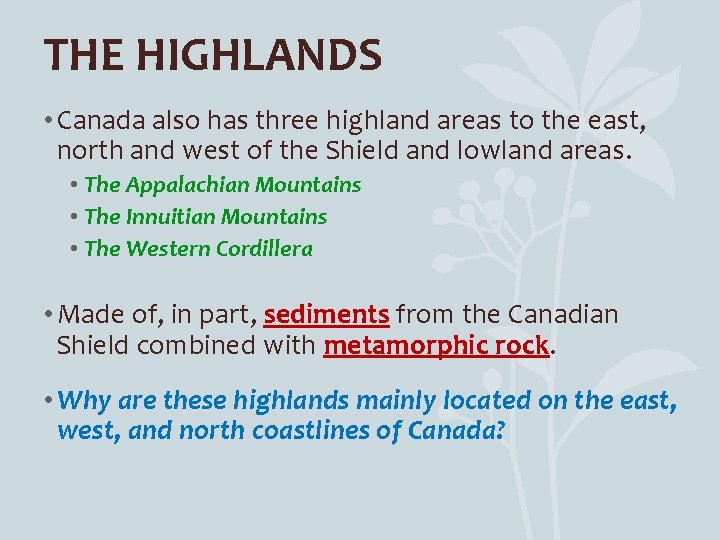 THE HIGHLANDS

• Canada also has three highland areas to the east, north and west of the Shield and lowland areas.

• The Appalachian Mountains
• The Innuitian Mountains
• The Western Cordillera

• Made of, in part, sediments from the Canadian Shield combined with metamorphic rock.

• Why are these highlands mainly located on the east, west, and north coastlines of Canada?